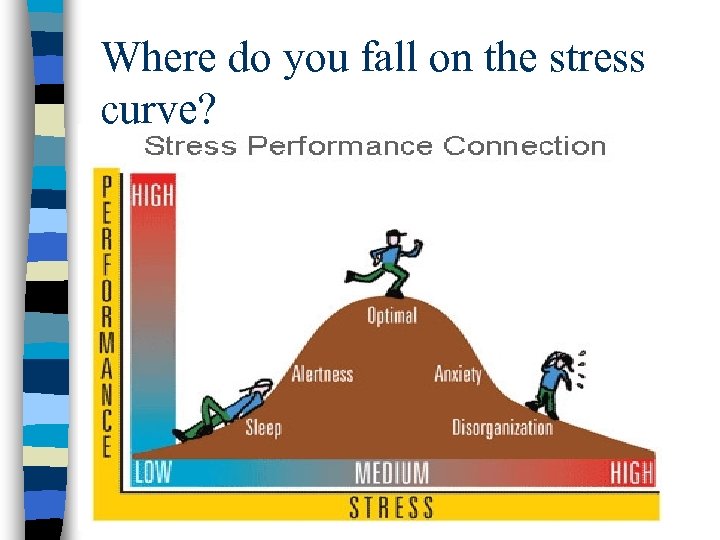 Where do you fall on the stress curve?

Stress Performance Connection

PERFORMANCE

HIGH

Optimal

Alertness

Anxiety

Sleep

Disorganization

LOW

MEDIUM

HIGH

STRESS